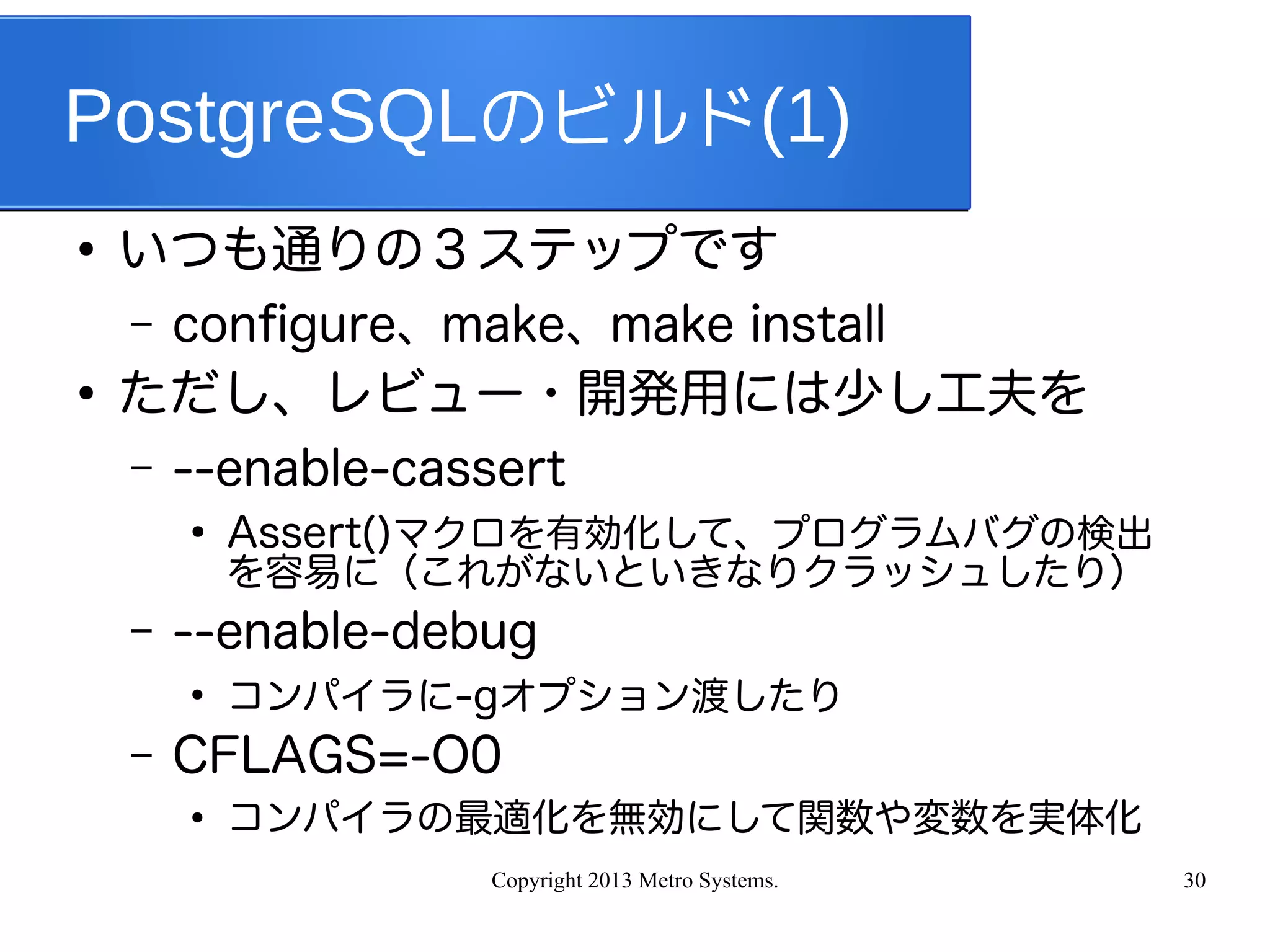 PostgreSQLのビルド(1)

• いつも通りの３ステップです
  – configure、make、make install
• ただし、レビュー・開発用には少し工夫を
  – --enable-cassert
    • Assert()マクロを有効化して、プログラムバグの検出を容易に（これがないといきなりクラッシュしたり）
  – --enable-debug
    • コンパイラに-gオプション渡したり
  – CFLAGS=-O0
    • コンパイラの最適化を無効にして関数や変数を実体化

Copyright 2013 Metro Systems.

30